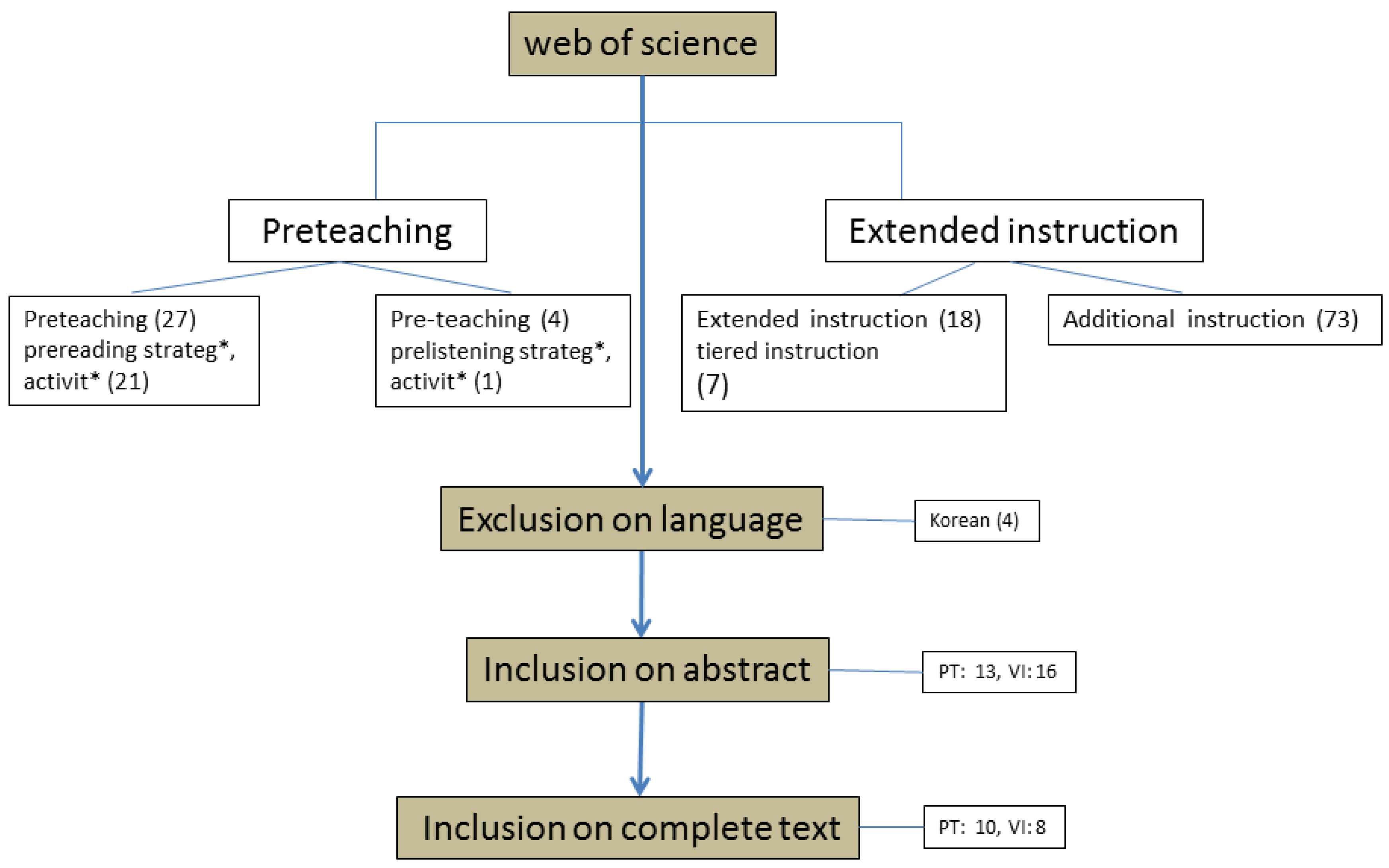 web of science

Preteaching

Extended instruction

Preteaching (27) prereading strateg*, activit* (21)

Pre-teaching (4) prelistening strateg*, activit* (1)

Extended instruction (18) tiered instruction (7)

Additional instruction (73)

Exclusion on language

Korean (4)

Inclusion on abstract

PT: 13, VI: 16

Inclusion on complete text

PT: 10, VI: 8